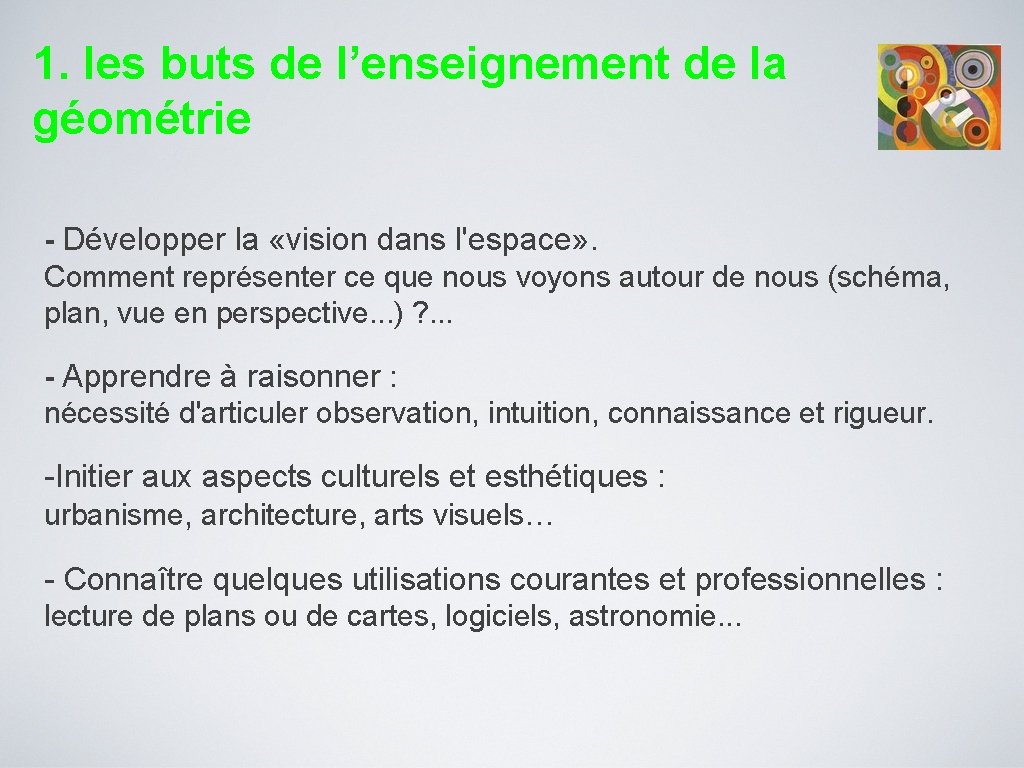 1. les buts de l’enseignement de la géométrie

- Développer la «vision dans l'espace».
Comment représenter ce que nous voyons autour de nous (schéma, plan, vue en perspective...) ?...

- Apprendre à raisonner :
nécessité d'articuler observation, intuition, connaissance et rigueur.

-Initier aux aspects culturels et esthétiques :
urbanisme, architecture, arts visuels…

- Connaître quelques utilisations courantes et professionnelles :
lecture de plans ou de cartes, logiciels, astronomie...